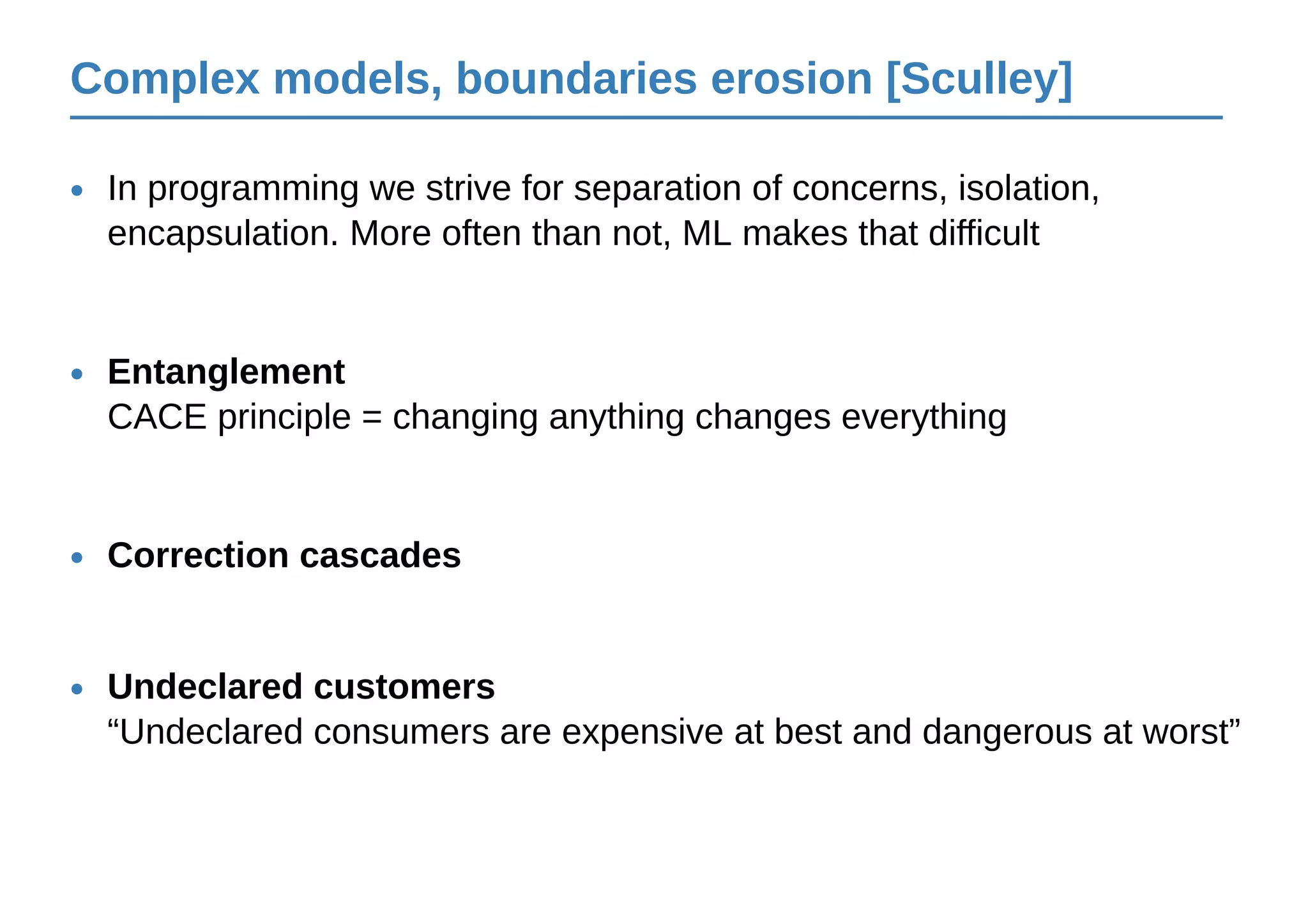 Complex models, boundaries erosion [Sculley]

• In programming we strive for separation of concerns, isolation, encapsulation. More often than not, ML makes that difficult

• Entanglement
CACE principle = changing anything changes everything

• Correction cascades

• Undeclared customers
“Undeclared consumers are expensive at best and dangerous at worst”